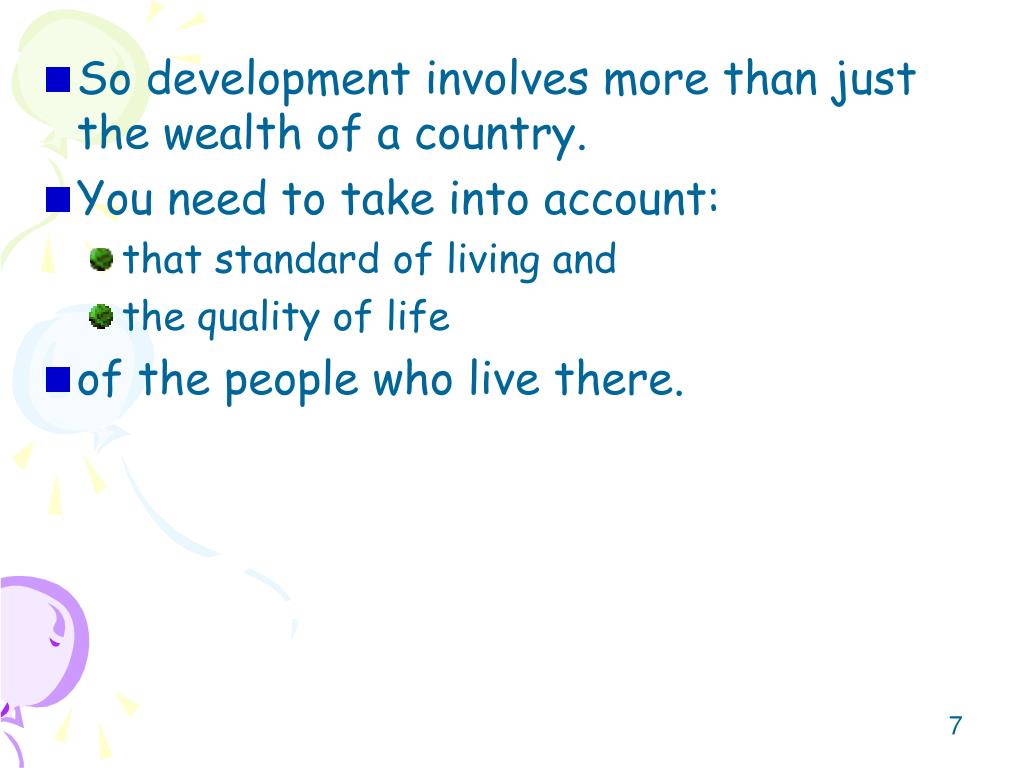 So development involves more than just the wealth of a country.

You need to take into account:

that standard of living and

the quality of life

of the people who live there.

7